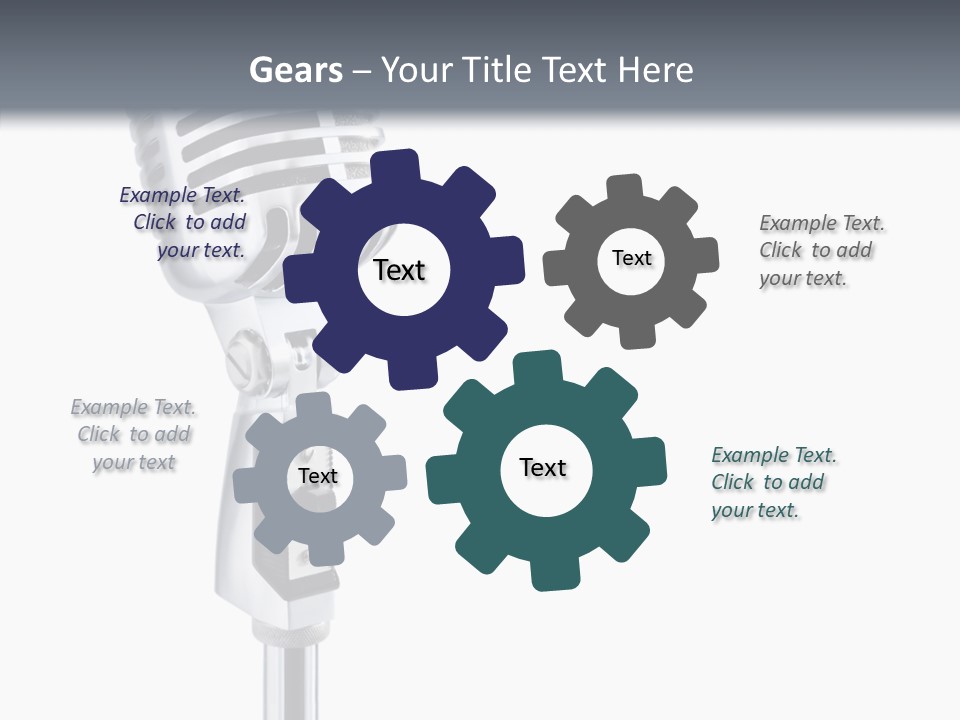 Gears – Your Title Text Here

Example Text. Click to add your text.

Text

Text

Example Text. Click to add your text.

Example Text. Click to add your text

Text

Text

Example Text. Click to add your text.